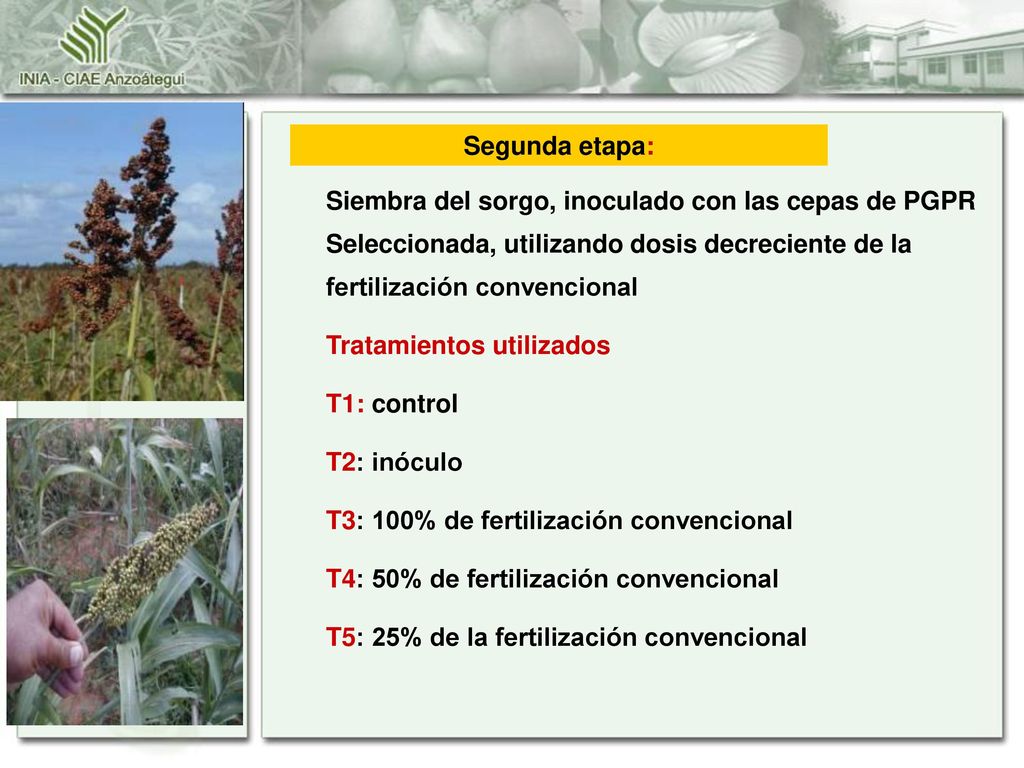 INIA - CIAE Anzoátegui

Segunda etapa:

Siembra del sorgo, inoculado con las cepas de PGPR Seleccionada, utilizando dosis decreciente de la fertilización convencional

Tratamientos utilizados

T1: control

T2: inóculo

T3: 100% de fertilización convencional

T4: 50% de fertilización convencional

T5: 25% de la fertilización convencional